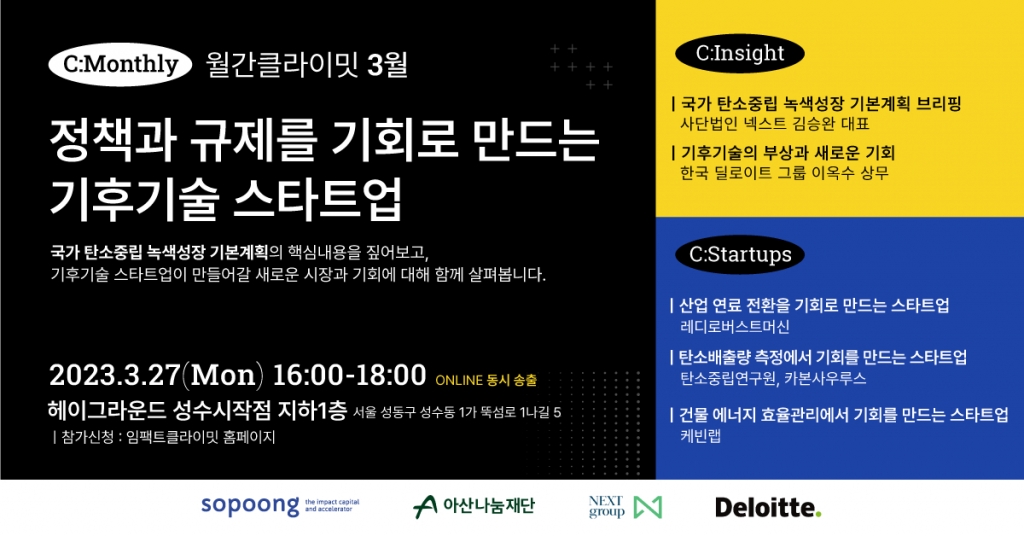 C:Monthly 월간클라이밋 3월

정책과 규제를 기회로 만드는 기후기술 스타트업

국가 탄소중립 녹색성장 기본계획의 핵심내용을 짚어보고, 기후기술 스타트업이 만들어갈 새로운 시장과 기회에 대해 함께 살펴봅니다.

2023.3.27(Mon) 16:00-18:00 ONLINE 동시 송출
헤이그라운드 성수시작점 지하1층 서울 성동구 성수동 1가 뚝섬로 1나길 5
| 참가신청 : 임팩트클라이밋 홈페이지

C:Insight

| 국가 탄소중립 녹색성장 기본계획 브리핑
사단법인 넥스트 김승완 대표

| 기후기술의 부상과 새로운 기회
한국 딜로이트 그룹 이옥수 상무

C:Startups

| 산업 연료 전환을 기회로 만드는 스타트업
레디로버스트머신

| 탄소배출량 측정에서 기회를 만드는 스타트업
탄소중립연구원, 카본사우루스

| 건물 에너지 효율관리에서 기회를 만드는 스타트업
케빈랩

sopoong the impact capital and accelerator
아산나눔재단
NEXT group
Deloitte.